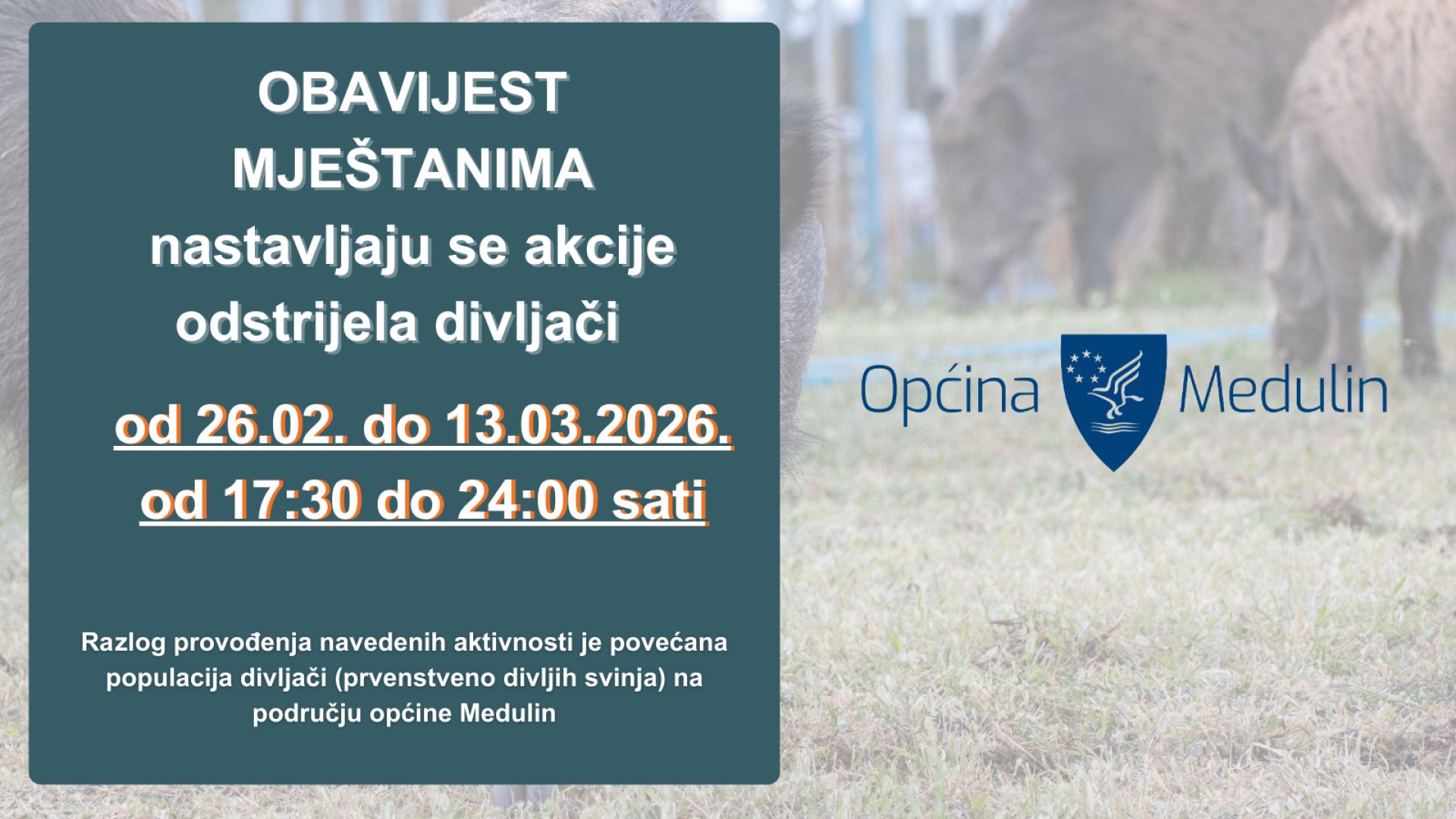 OBAVIJEST MJEŠTANIMA

nastavljaju se akcije odstrijela divljači

od 26.02. do 13.03.2026.
od 17:30 do 24:00 sati

Razlog provođenja navedenih aktivnosti je povećana populacija divljači (prvenstveno divljih svinja) na području općine Medulin

Općina Medulin